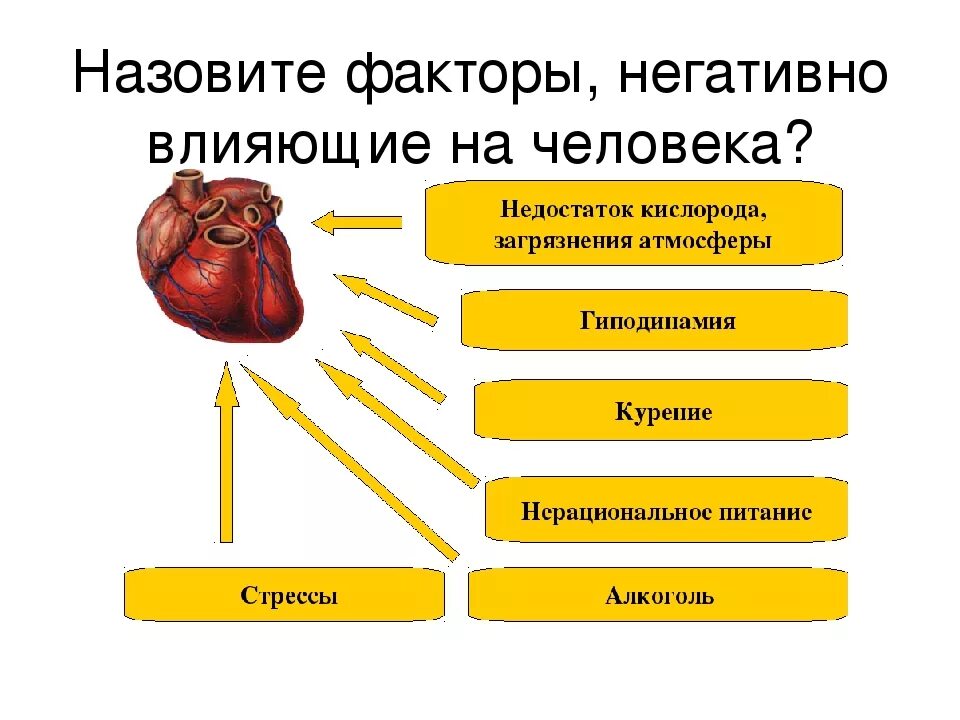 Назовите факторы, негативно влияющие на человека?

Недостаток кислорода, загрязнения атмосферы

Гиподинамия

Курение

Нерациональное питание

Стрессы

Алкоголь